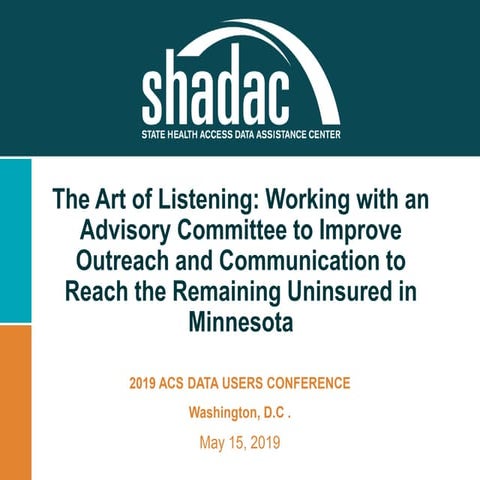 shadac
STATE HEALTH ACCESS DATA ASSISTANCE CENTER

The Art of Listening: Working with an Advisory Committee to Improve Outreach and Communication to Reach the Remaining Uninsured in Minnesota

2019 ACS DATA USERS CONFERENCE

Washington, D.C .

May 15, 2019